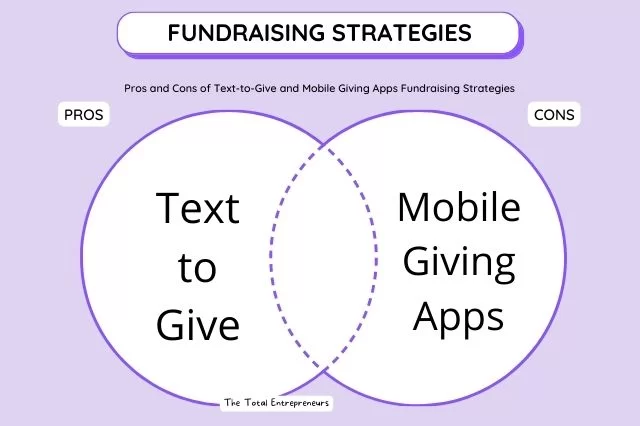 FUNDRAISING STRATEGIES

Pros and Cons of Text-to-Give and Mobile Giving Apps Fundraising Strategies

PROS

CONS

Text to Give

Mobile Giving Apps

The Total Entrepreneurs